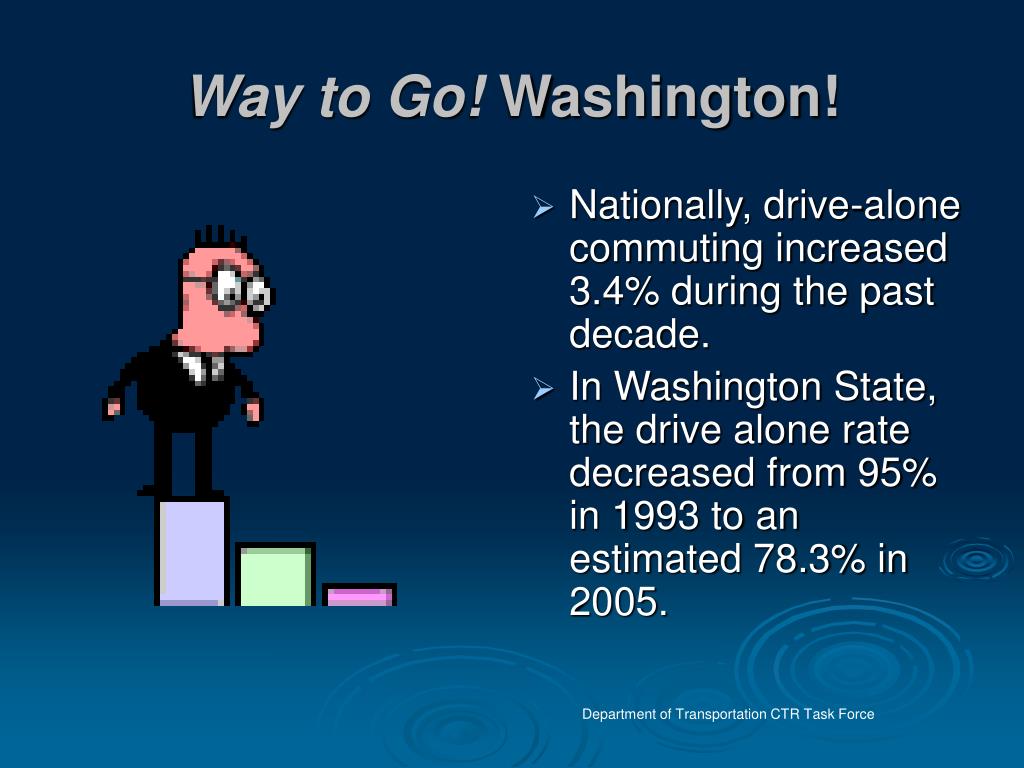 Way to Go! Washington!

➢ Nationally, drive-alone commuting increased 3.4% during the past decade.

➢ In Washington State, the drive alone rate decreased from 95% in 1993 to an estimated 78.3% in 2005.

Department of Transportation CTR Task Force